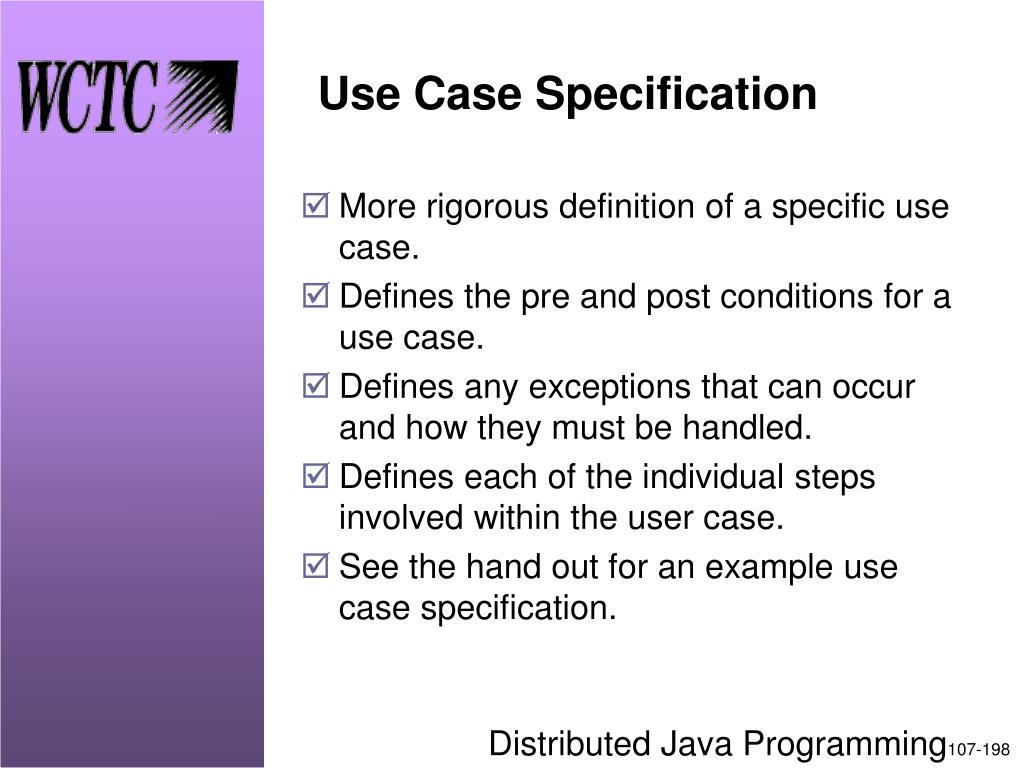 WCTC

Use Case Specification

☑ More rigorous definition of a specific use case.

☑ Defines the pre and post conditions for a use case.

☑ Defines any exceptions that can occur and how they must be handled.

☑ Defines each of the individual steps involved within the user case.

☑ See the hand out for an example use case specification.

Distributed Java Programming 107-198